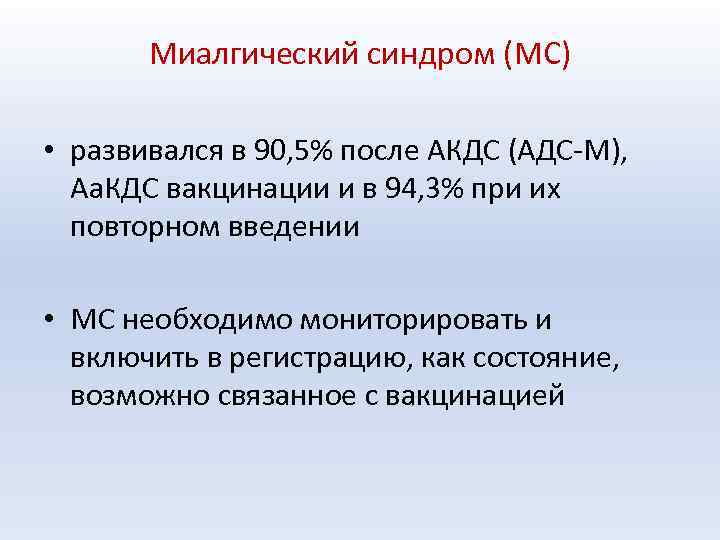 Миалгический синдром (МС)

• развивался в 90,5% после АКДС (АДС-М), АаКДС вакцинации и в 94,3% при их повторном введении

• МС необходимо мониторировать и включить в регистрацию, как состояние, возможно связанное с вакцинацией